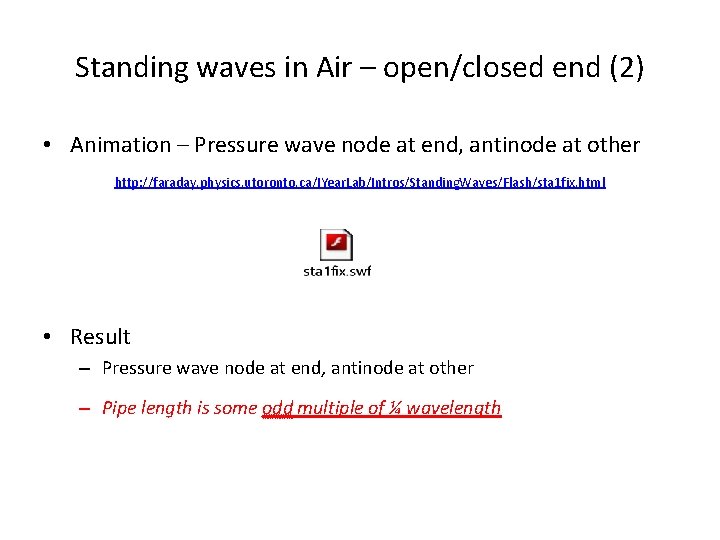 Standing waves in Air – open/closed end (2)

• Animation – Pressure wave node at end, antinode at other

http://faraday.physics.utoronto.ca/IYearLab/Intros/StandingWaves/Flash/sta1fix.html

sta1fix.swf

• Result
– Pressure wave node at end, antinode at other
– Pipe length is some odd multiple of ¼ wavelength